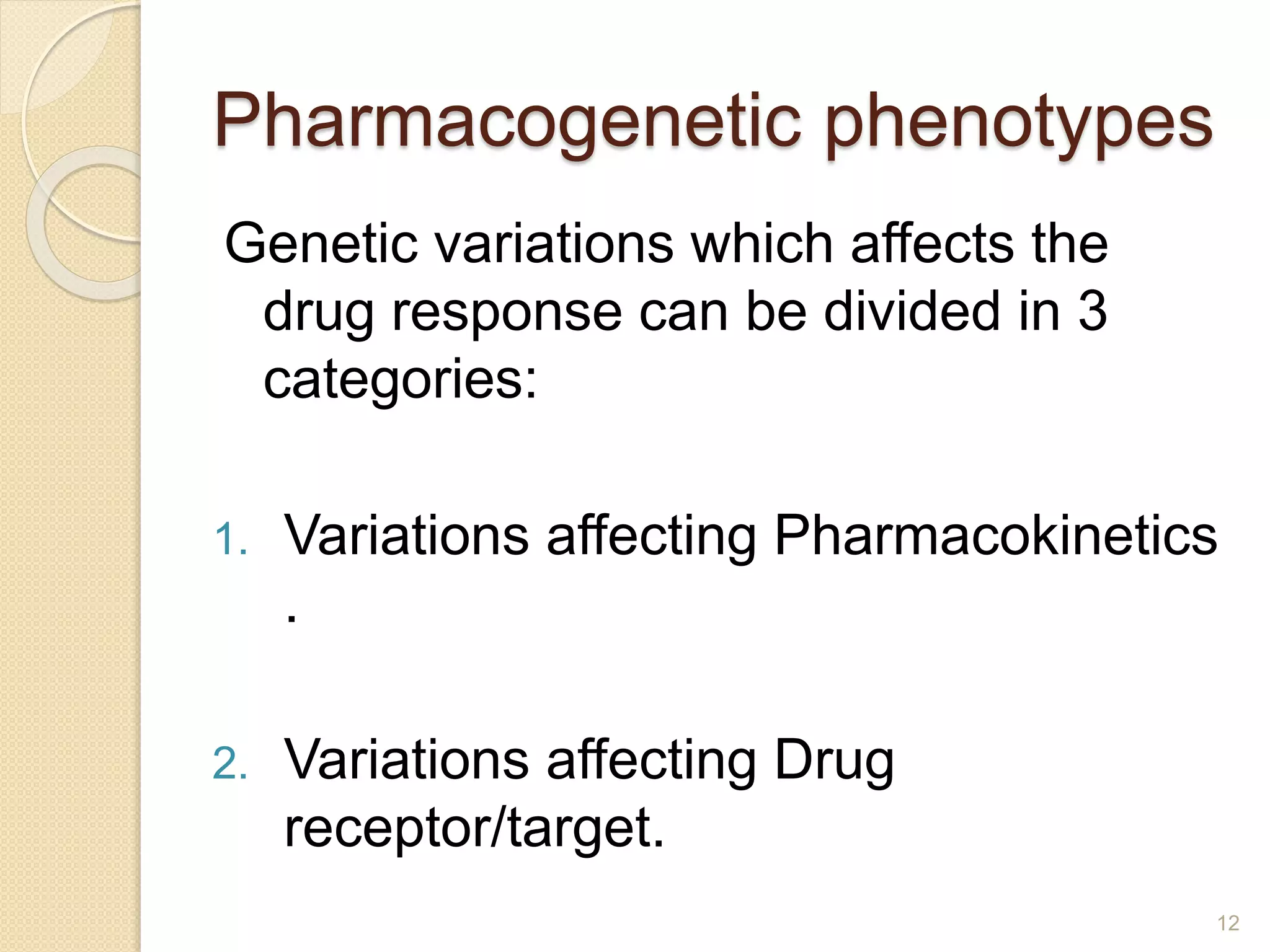 Pharmacogenetic phenotypes

Genetic variations which affects the drug response can be divided in 3 categories:

1. Variations affecting Pharmacokinetics .

2. Variations affecting Drug receptor/target.

12